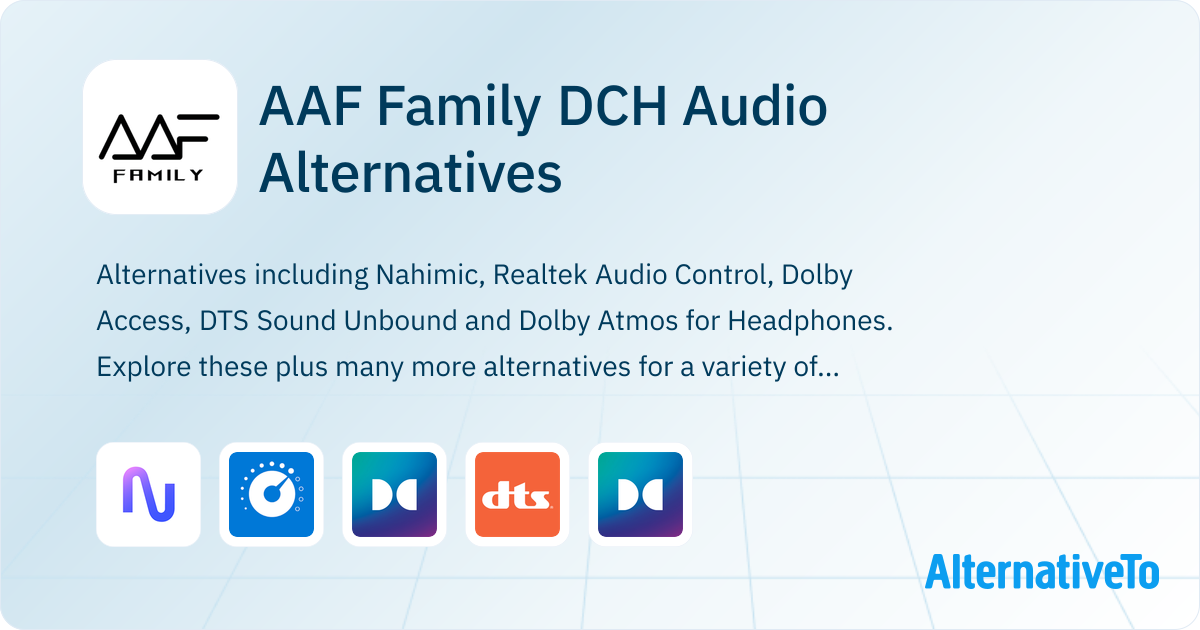 AAF
FAMILY

AAF Family DCH Audio Alternatives

Alternatives including Nahimic, Realtek Audio Control, Dolby Access, DTS Sound Unbound and Dolby Atmos for Headphones. Explore these plus many more alternatives for a variety of...

dts

AlternativeTo